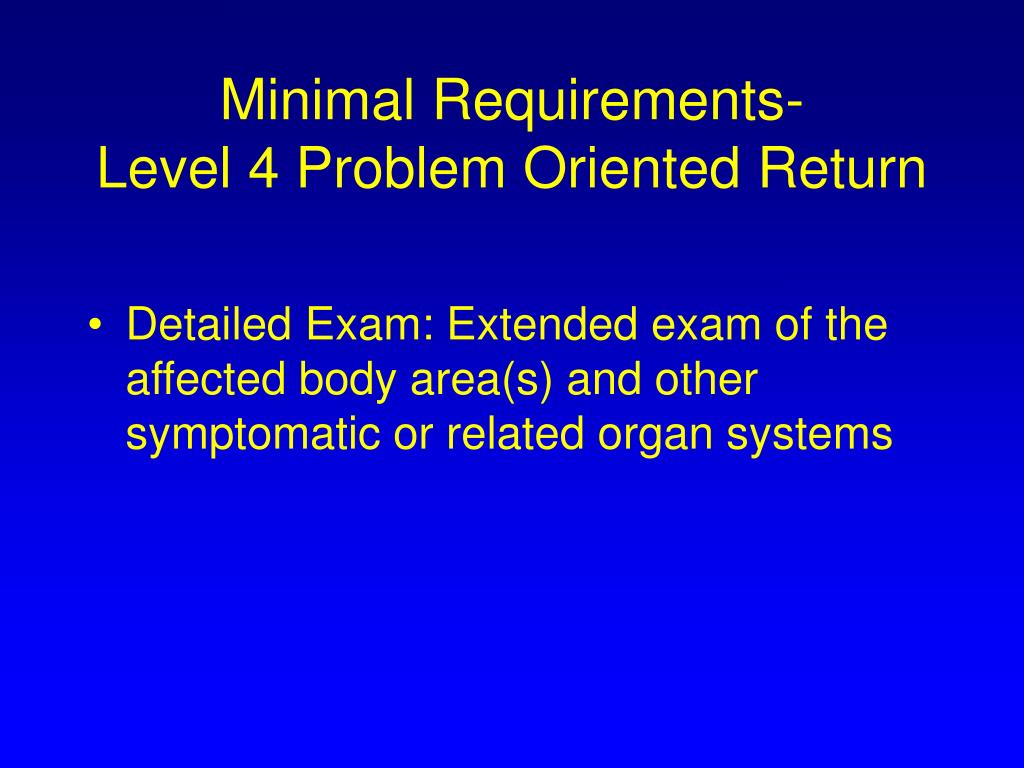 Minimal Requirements-
Level 4 Problem Oriented Return

• Detailed Exam: Extended exam of the affected body area(s) and other symptomatic or related organ systems